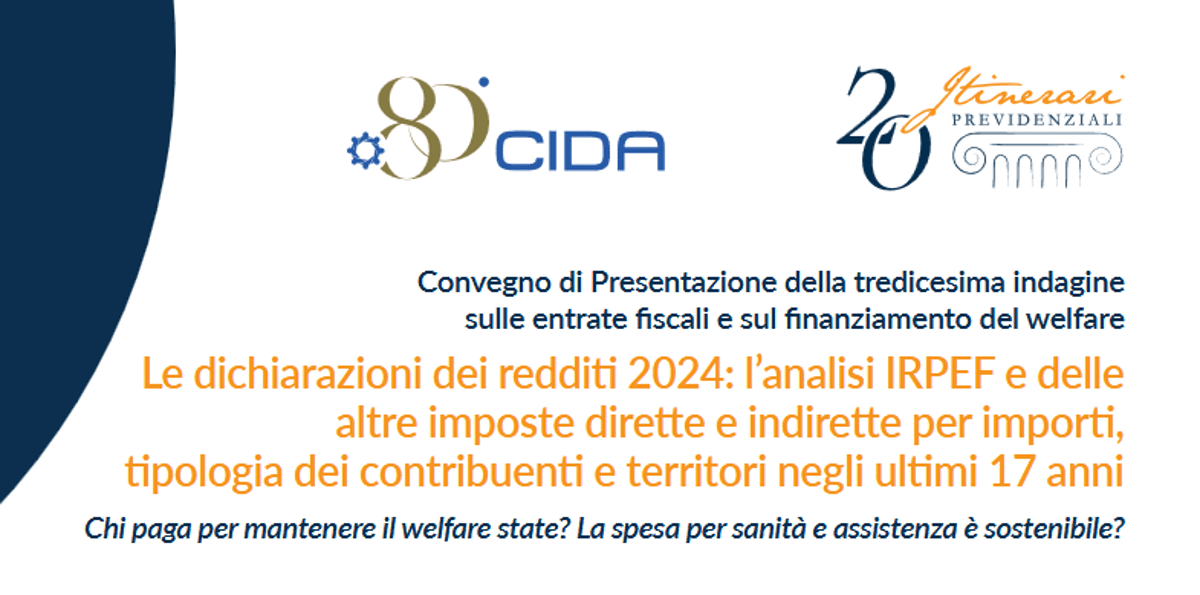 80 CIDA

20 Itinerari PREVIDENZIALI

Convegno di Presentazione della tredicesima indagine sulle entrate fiscali e sul finanziamento del welfare

Le dichiarazioni dei redditi 2024: l'analisi IRPEF e delle altre imposte dirette e indirette per importi, tipologia dei contribuenti e territori negli ultimi 17 anni

Chi paga per mantenere il welfare state? La spesa per sanità e assistenza è sostenibile?